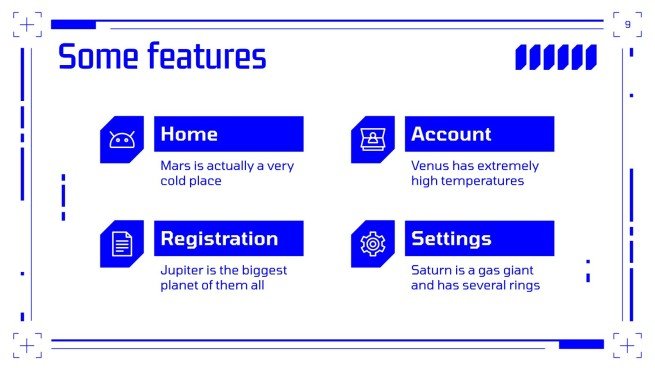 9

Some features

Home

Mars is actually a very cold place

Account

Venus has extremely high temperatures

Registration

Jupiter is the biggest planet of them all

Settings

Saturn is a gas giant and has several rings